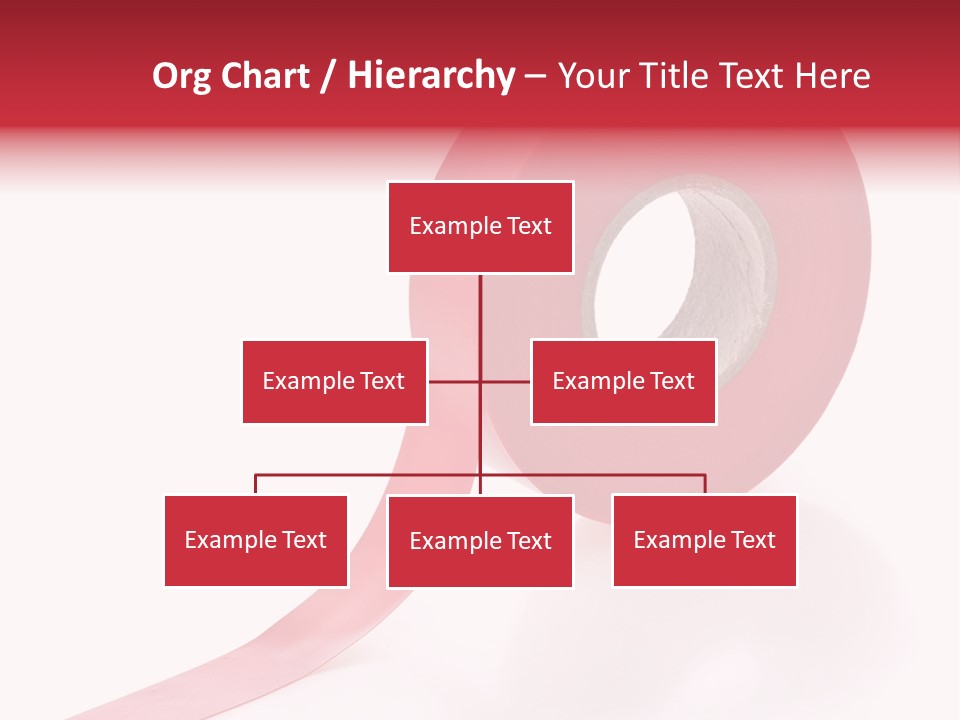 Org Chart / Hierarchy – Your Title Text Here

Example Text

Example Text

Example Text

Example Text

Example Text

Example Text